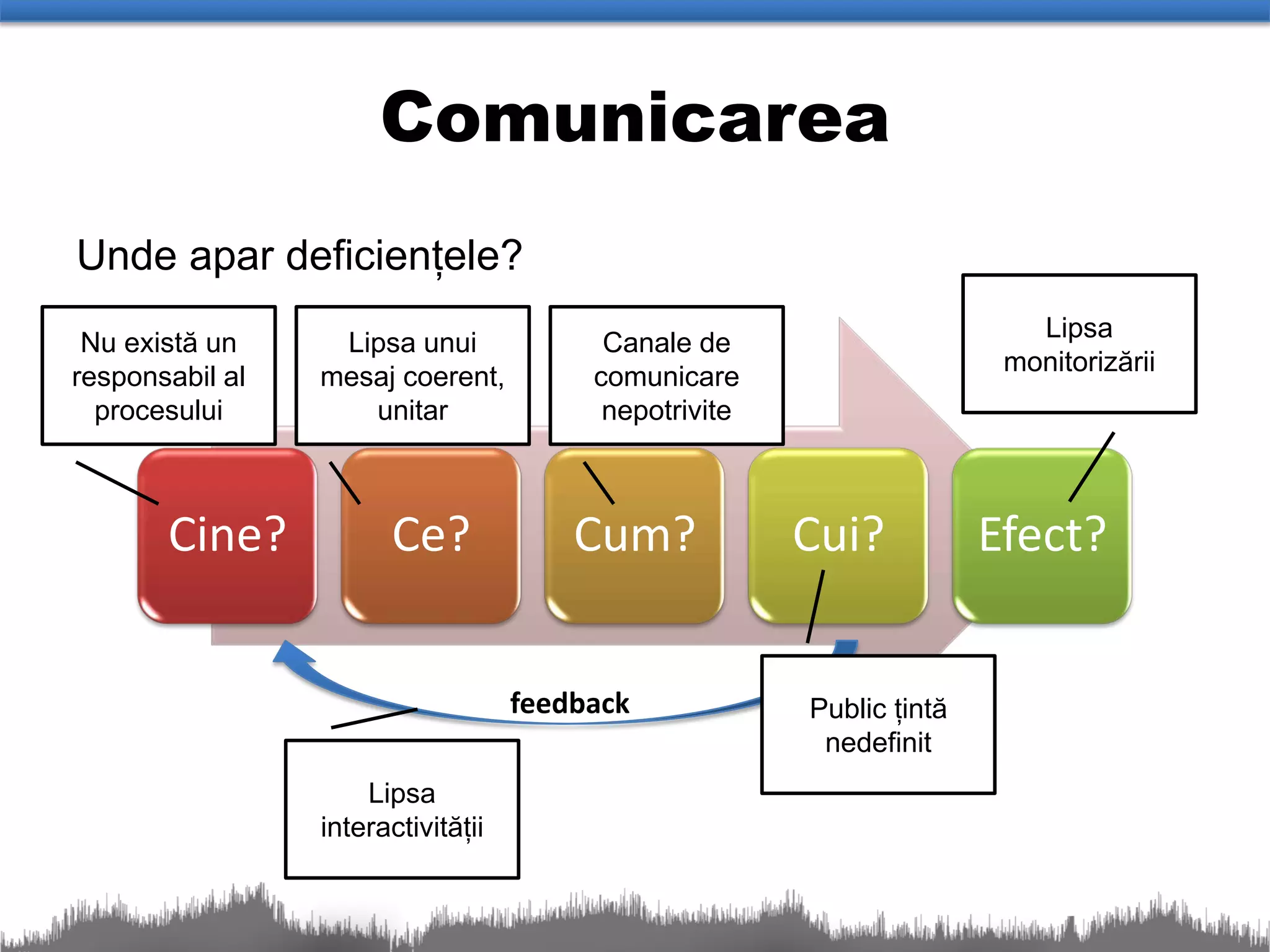 Comunicarea

Unde apar deficiențele?

Nu există un responsabil al procesului

Lipsa unui mesaj coerent, unitar

Canale de comunicare nepotrivite

Lipsa monitorizării

Cine?

Ce?

Cum?

Cui?

Efect?

feedback

Public țintă nedefinit

Lipsa interactivității